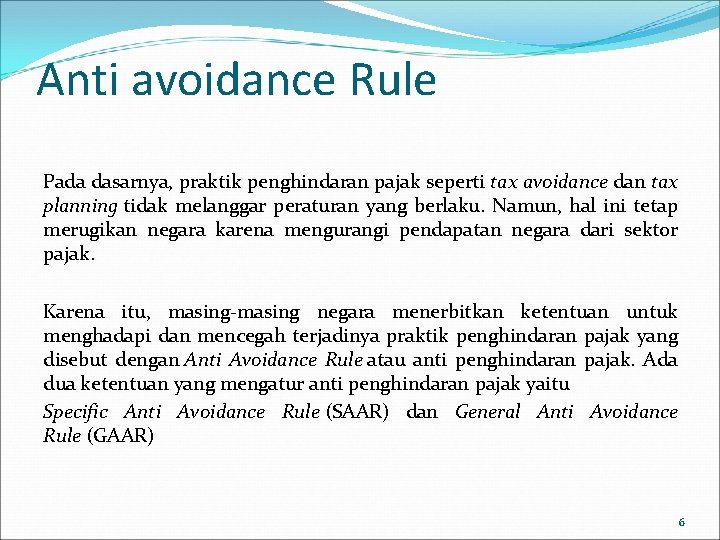 Anti avoidance Rule

Pada dasarnya, praktik penghindaran pajak seperti tax avoidance dan tax planning tidak melanggar peraturan yang berlaku. Namun, hal ini tetap merugikan negara karena mengurangi pendapatan negara dari sektor pajak.

Karena itu, masing-masing negara menerbitkan ketentuan untuk menghadapi dan mencegah terjadinya praktik penghindaran pajak yang disebut dengan Anti Avoidance Rule atau anti penghindaran pajak. Ada dua ketentuan yang mengatur anti penghindaran pajak yaitu

Specific Anti Avoidance Rule (SAAR) dan General Anti Avoidance Rule (GAAR)

6